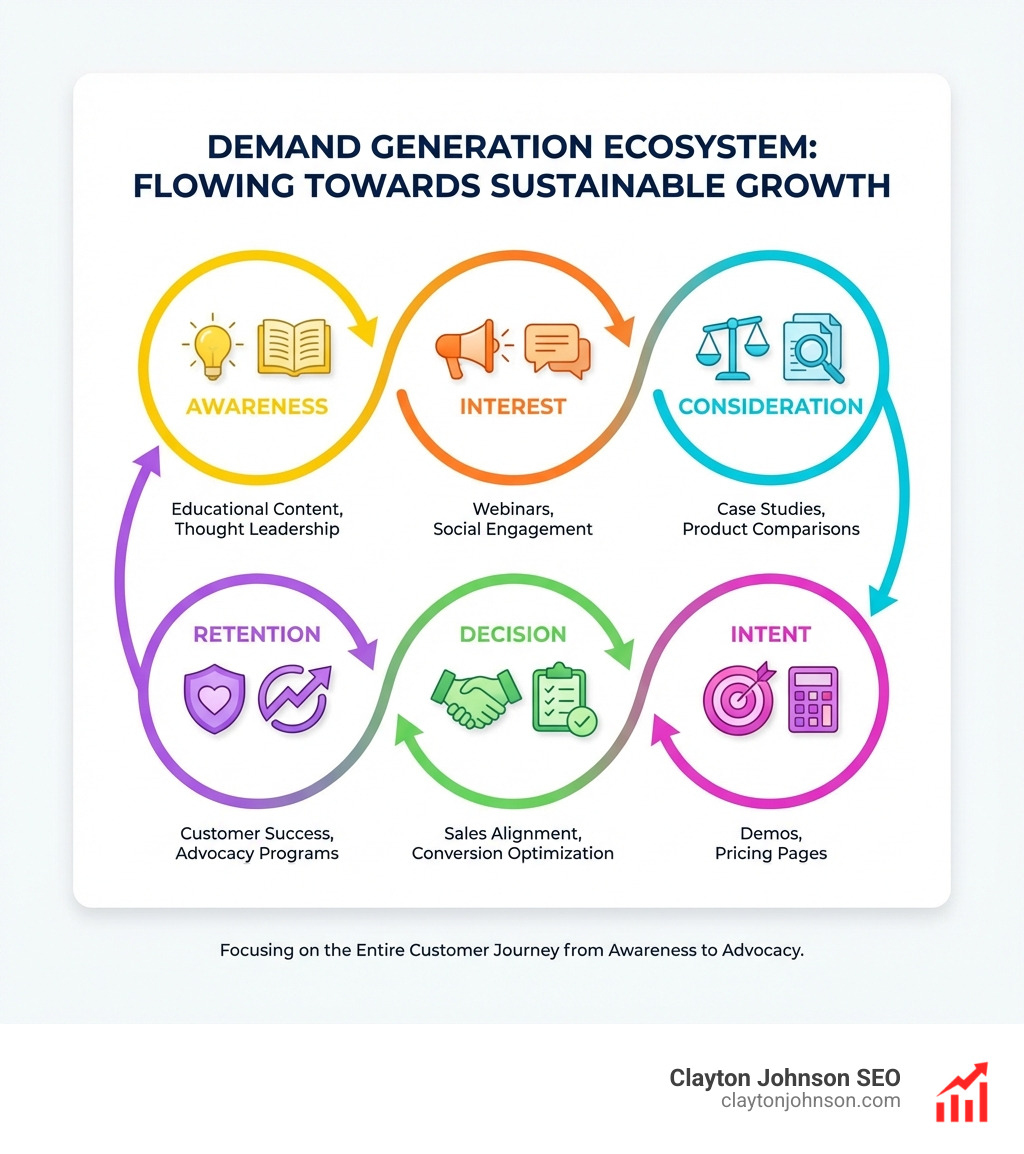 DEMAND GENERATION ECOSYSTEM: FLOWING TOWARDS SUSTAINABLE GROWTH

AWARENESS

Educational Content, Thought Leadership

INTEREST

Webinars, Social Engagement

CONSIDERATION

Case Studies, Product Comparisons

RETENTION

Customer Success, Advocacy Programs

DECISION

Sales Alignment, Conversion Optimization

INTENT

Demos, Pricing Pages

Focusing on the Entire Customer Journey from Awareness to Advocacy.

Clayton Johnson SEO
claytonjohnson.com